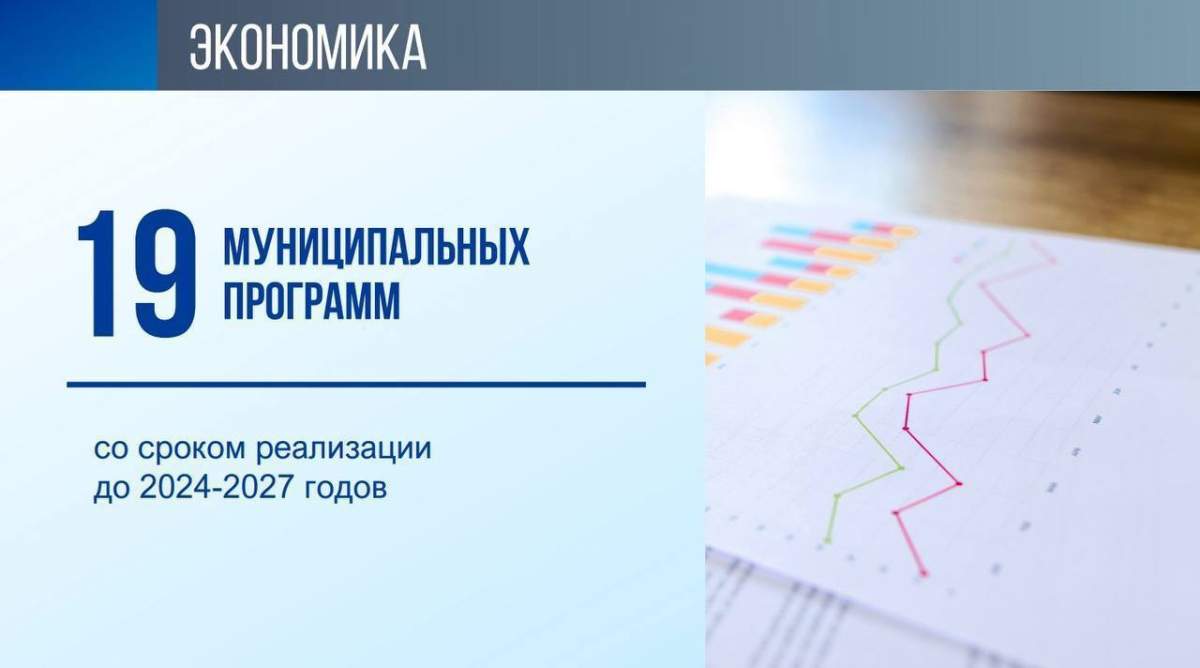 ЭКОНОМИКА

19 МУНИЦИПАЛЬНЫХ ПРОГРАММ

со сроком реализации до 2024-2027 годов